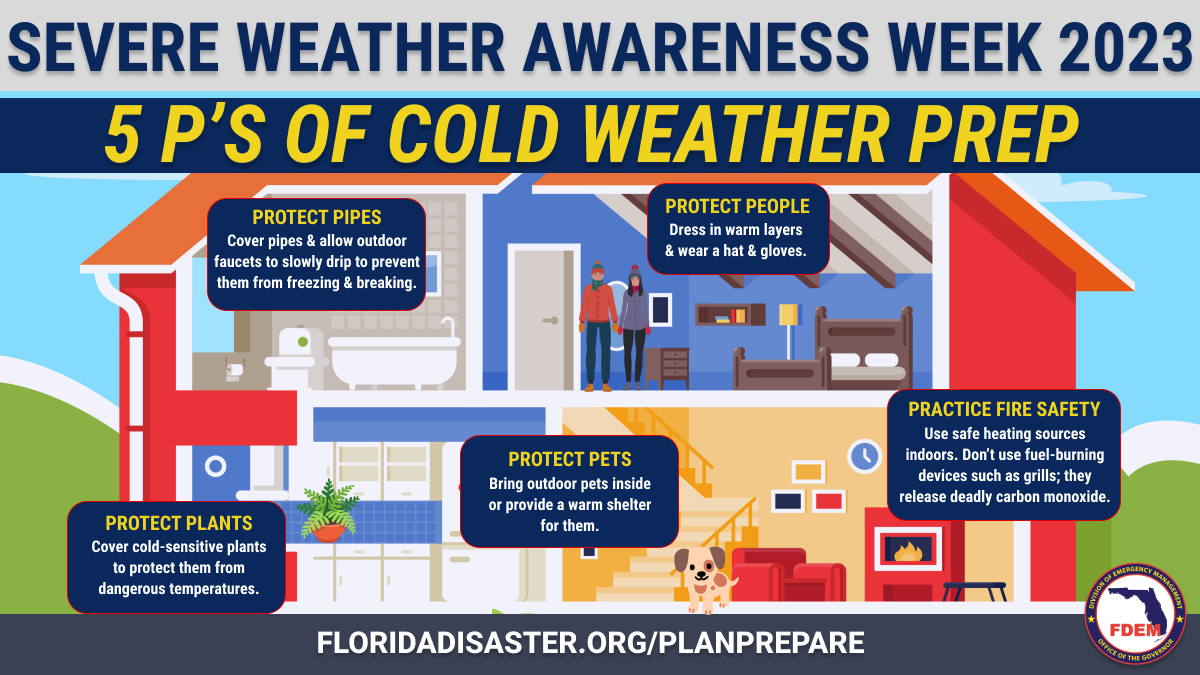 SEVERE WEATHER AWARENESS WEEK 2023

5 P'S OF COLD WEATHER PREP

PROTECT PIPES
Cover pipes & allow outdoor faucets to slowly drip to prevent them from freezing & breaking.

PROTECT PEOPLE
Dress in warm layers & wear a hat & gloves.

PRACTICE FIRE SAFETY
Use safe heating sources indoors. Don't use fuel-burning devices such as grills; they release deadly carbon monoxide.

PROTECT PETS
Bring outdoor pets inside or provide a warm shelter for them.

PROTECT PLANTS
Cover cold-sensitive plants to protect them from dangerous temperatures.

FLORIDADISASTER.ORG/PLANPREPARE

DIVISION OF EMERGENCY MANAGEMENT
FDEM
OFFICE OF THE GOVERNOR